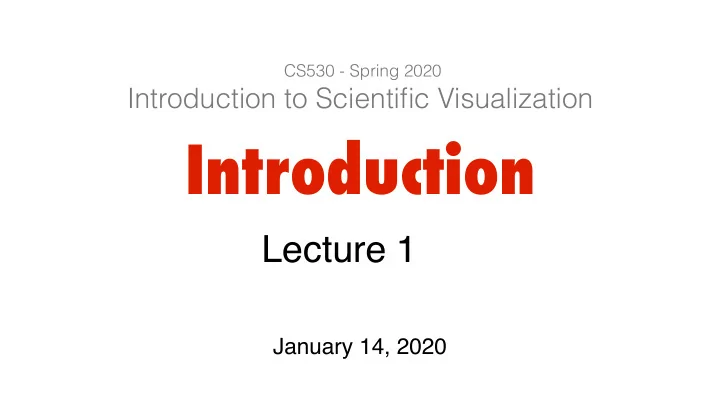 CS530 - Spring 2020
Introduction to Scientific Visualization

Introduction

Lecture 1

January 14, 2020